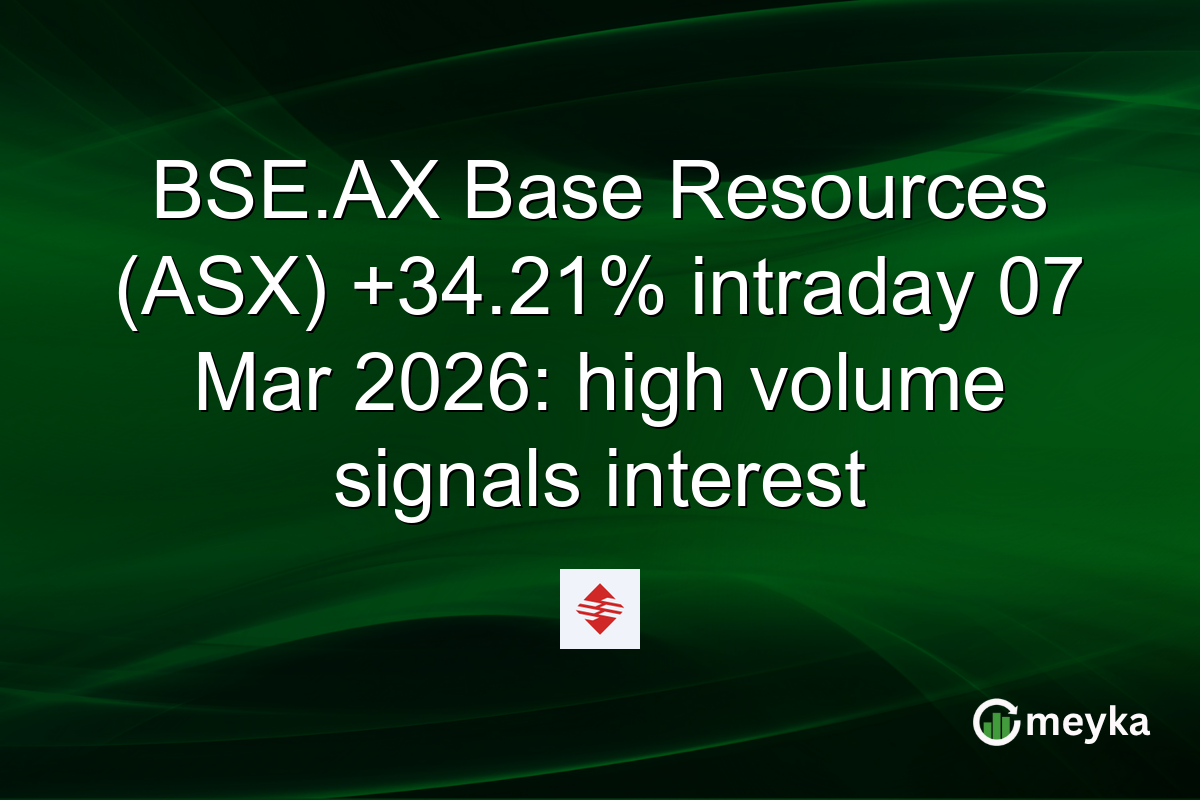 BSE.AX Base Resources (ASX) +34.21% intraday 07 Mar 2026: high volume signals interest

meyka